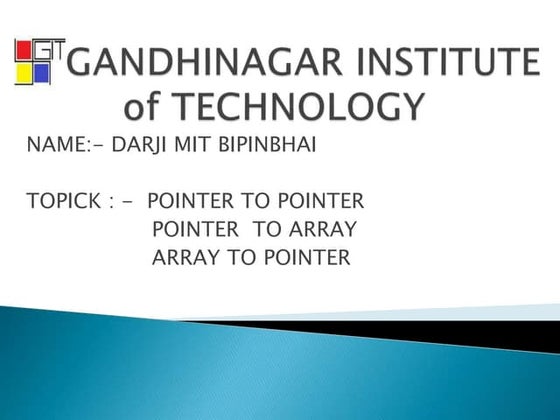 GIT GANDHINAGAR INSTITUTE of TECHNOLOGY

NAME:- DARJI MIT BIPINBHAI

TOPICK : - POINTER TO POINTER
POINTER TO ARRAY
ARRAY TO POINTER